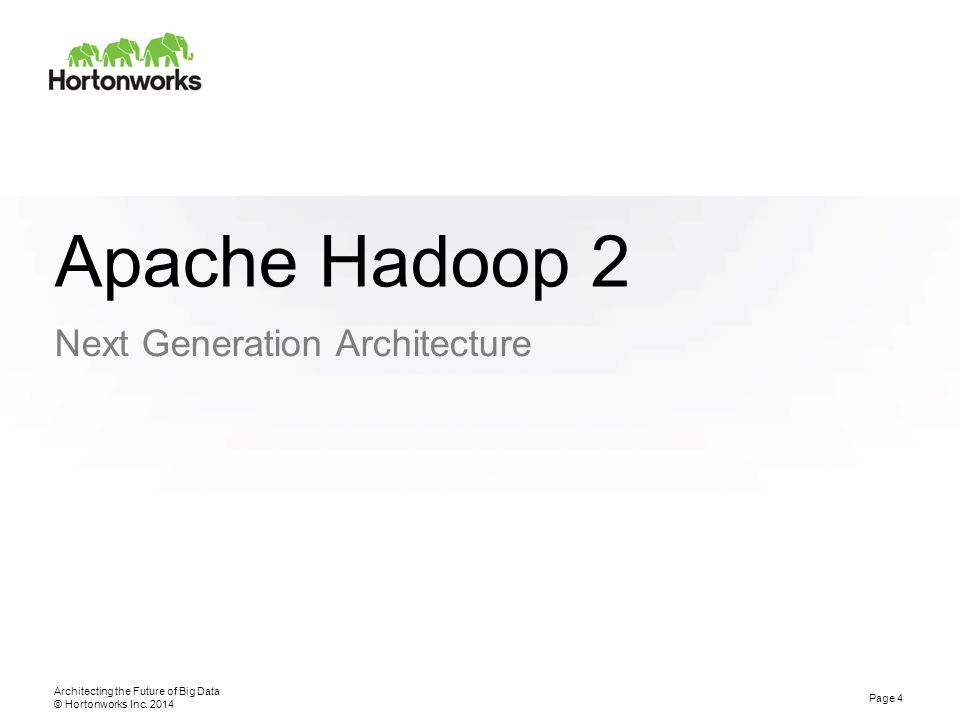 Hortonworks

Apache Hadoop 2

Next Generation Architecture

Architecting the Future of Big Data
© Hortonworks Inc. 2014

Page 4